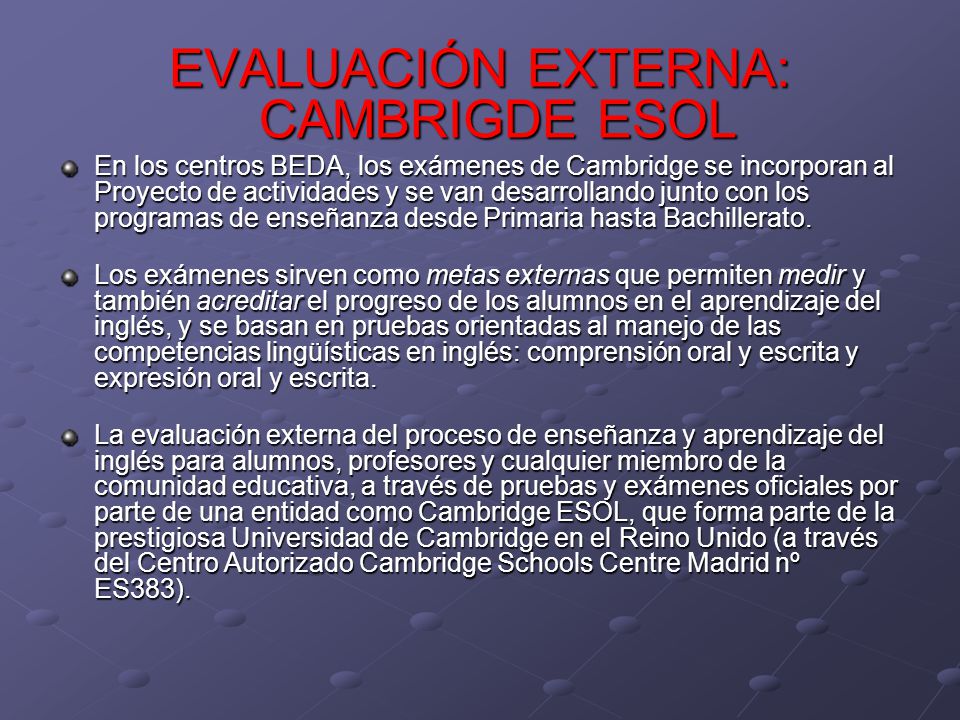 EVALUACIÓN EXTERNA: CAMBRIGDE ESOL

En los centros BEDA, los exámenes de Cambridge se incorporan al Proyecto de actividades y se van desarrollando junto con los programas de enseñanza desde Primaria hasta Bachillerato.

Los exámenes sirven como metas externas que permiten medir y también acreditar el progreso de los alumnos en el aprendizaje del inglés, y se basan en pruebas orientadas al manejo de las competencias lingüísticas en inglés: comprensión oral y escrita y expresión oral y escrita.

La evaluación externa del proceso de enseñanza y aprendizaje del inglés para alumnos, profesores y cualquier miembro de la comunidad educativa, a través de pruebas y exámenes oficiales por parte de una entidad como Cambridge ESOL, que forma parte de la prestigiosa Universidad de Cambridge en el Reino Unido (a través del Centro Autorizado Cambridge Schools Centre Madrid nº ES383).